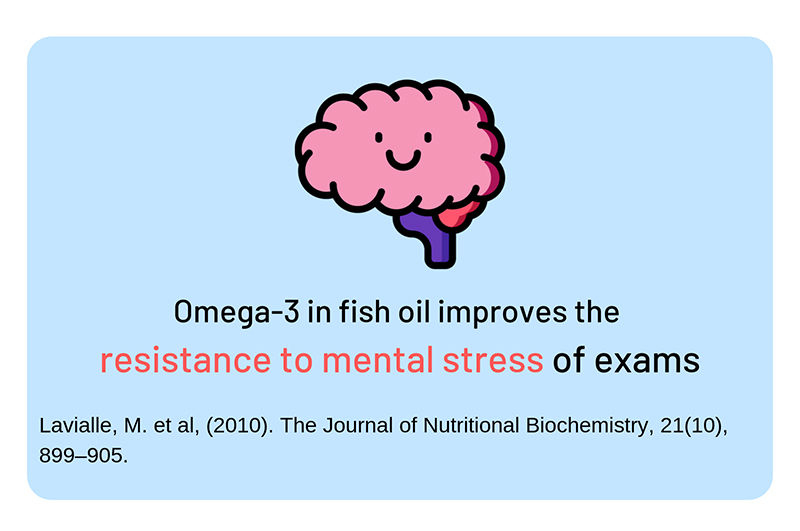 Omega-3 in fish oil improves the resistance to mental stress of exams

Lavialle, M. et al, (2010). The Journal of Nutritional Biochemistry, 21(10), 899–905.